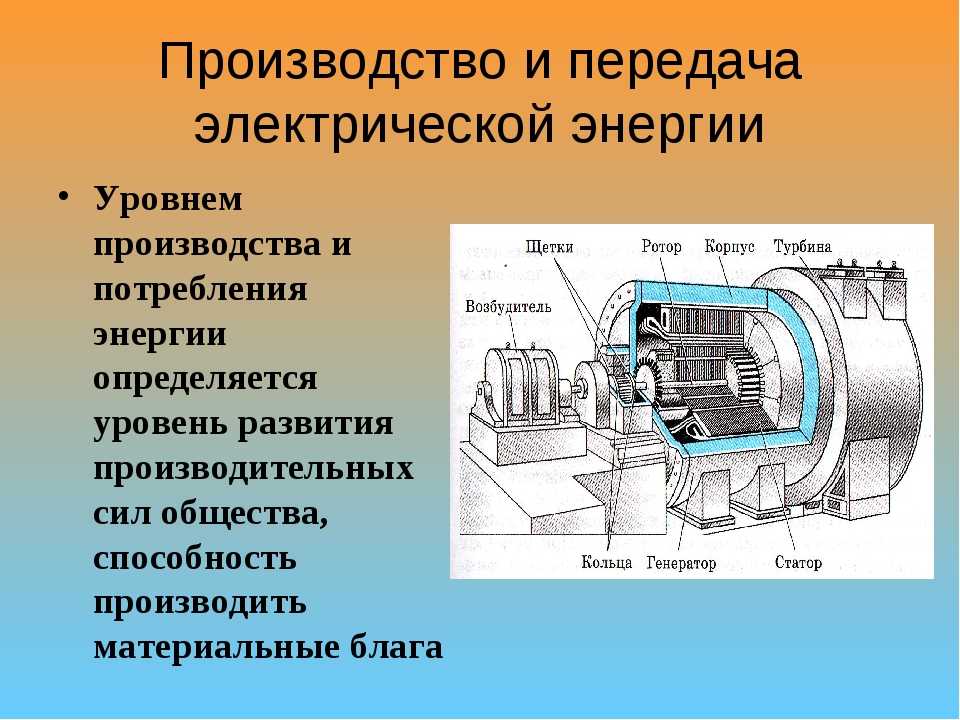 Производство и передача электрической энергии

• Уровнем производства и потребления энергии определяется уровень развития производительных сил общества, способность производить материальные блага

Щетки
Ротор
Корпус
Турбина
Возбудитель
Кольца
Генератор
Статор